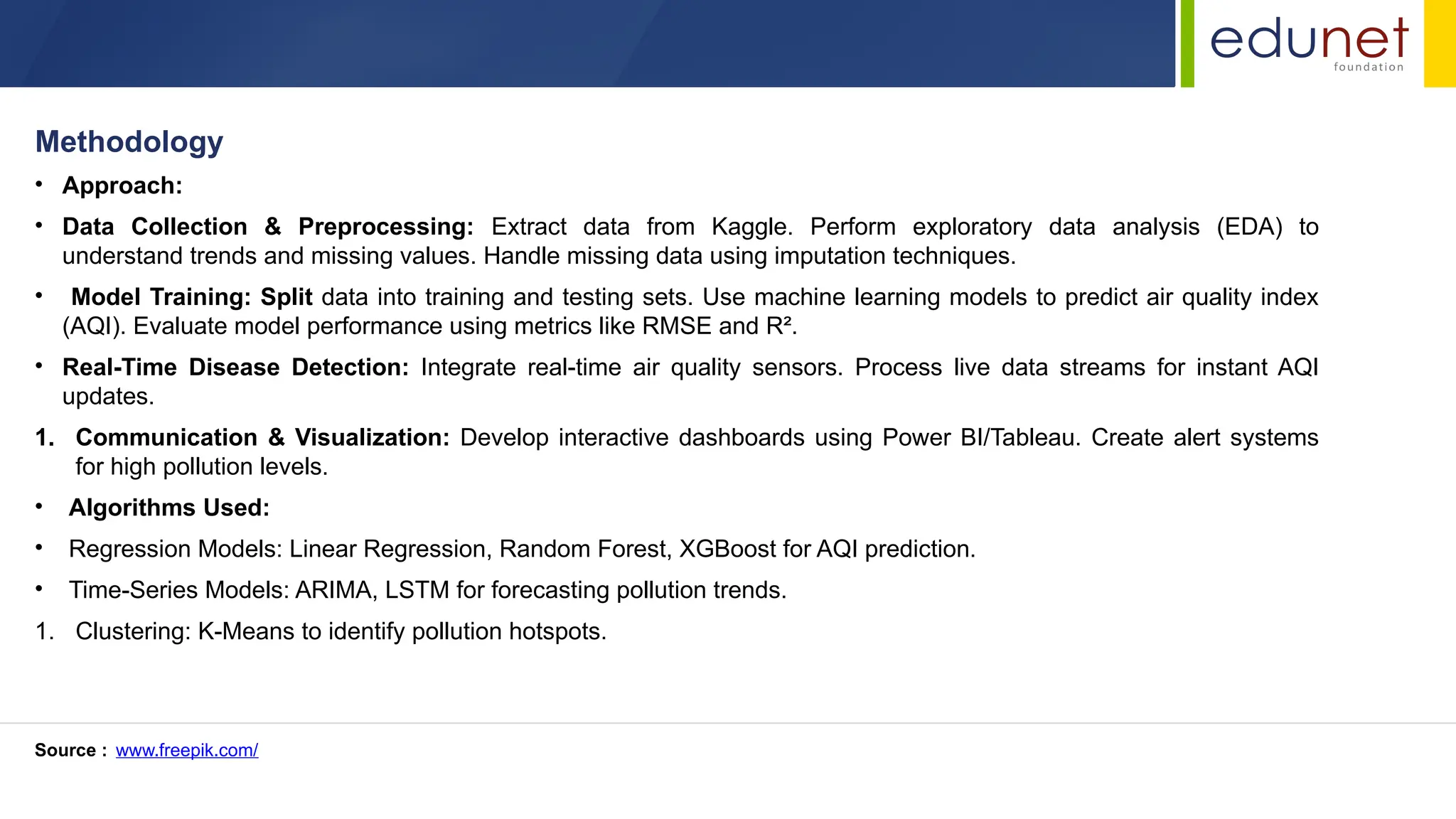 edunet
foundation

Methodology

• Approach:

• Data Collection & Preprocessing: Extract data from Kaggle. Perform exploratory data analysis (EDA) to understand trends and missing values. Handle missing data using imputation techniques.

• Model Training: Split data into training and testing sets. Use machine learning models to predict air quality index (AQI). Evaluate model performance using metrics like RMSE and R².

• Real-Time Disease Detection: Integrate real-time air quality sensors. Process live data streams for instant AQI updates.

1. Communication & Visualization: Develop interactive dashboards using Power BI/Tableau. Create alert systems for high pollution levels.

• Algorithms Used:

• Regression Models: Linear Regression, Random Forest, XGBoost for AQI prediction.

• Time-Series Models: ARIMA, LSTM for forecasting pollution trends.

1. Clustering: K-Means to identify pollution hotspots.

Source : www.freepik.com/